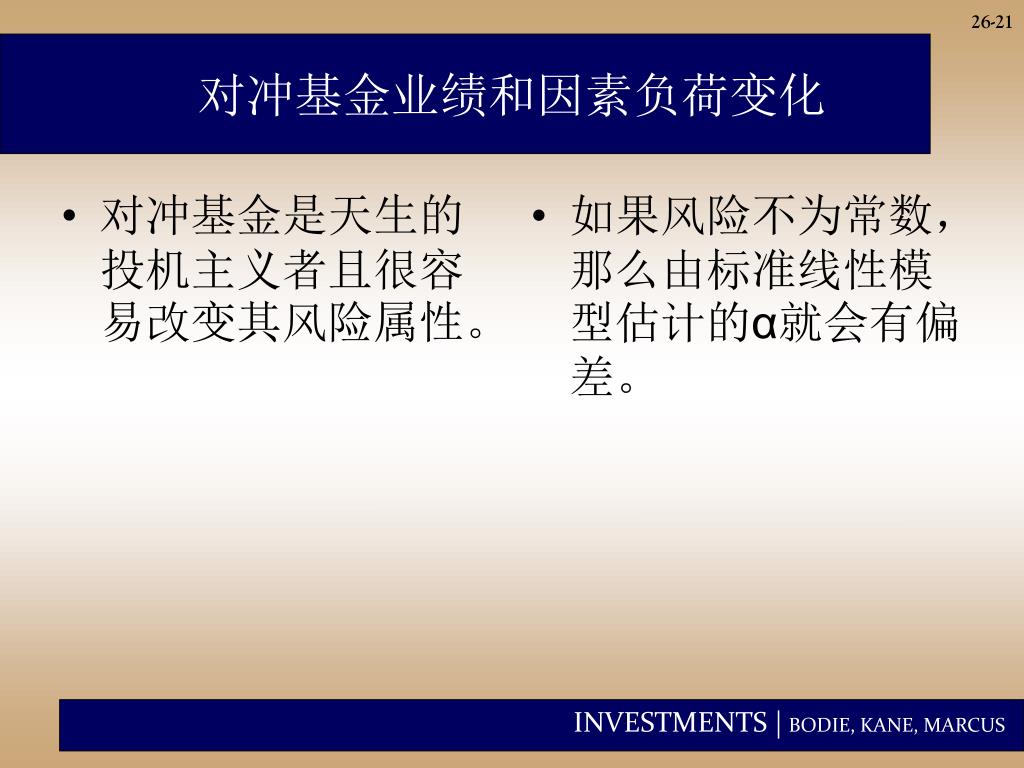 26-21

对冲基金业绩和因素负荷变化

• 对冲基金是天生的投机主义者且很容易改变其风险属性。

• 如果风险不为常数，那么由标准线性模型估计的α就会有偏差。

INVESTMENTS | BODIE, KANE, MARCUS